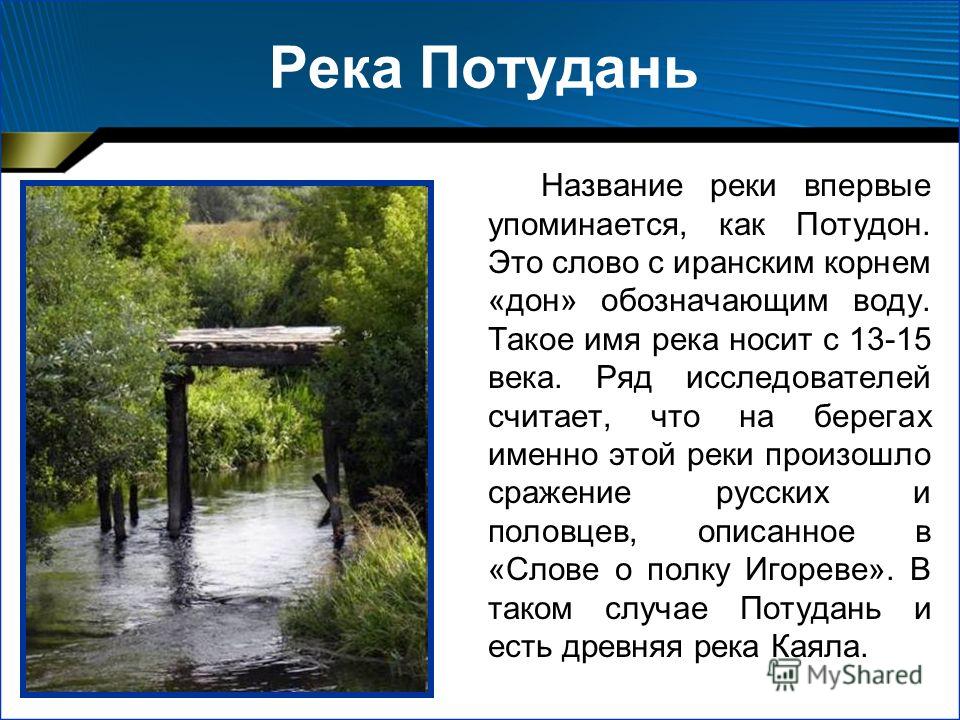 Река Потудань

Название реки впервые упоминается, как Потудон. Это слово с иранским корнем «дон» обозначающим воду. Такое имя река носит с 13-15 века. Ряд исследователей считает, что на берегах именно этой реки произошло сражение русских и половцев, описанное в «Слове о полку Игореве». В таком случае Потудань и есть древняя река Каяла.

MyShared